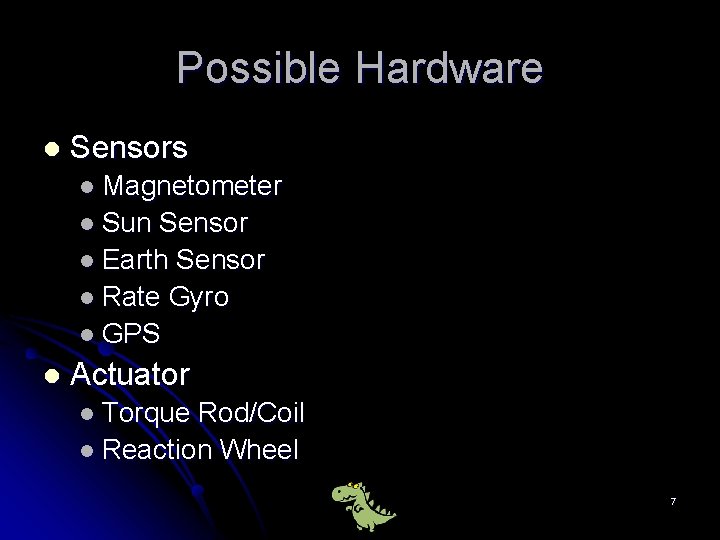 Possible Hardware

- Sensors
  - Magnetometer
  - Sun Sensor
  - Earth Sensor
  - Rate Gyro
  - GPS
- Actuator
  - Torque Rod/Coil
  - Reaction Wheel

7